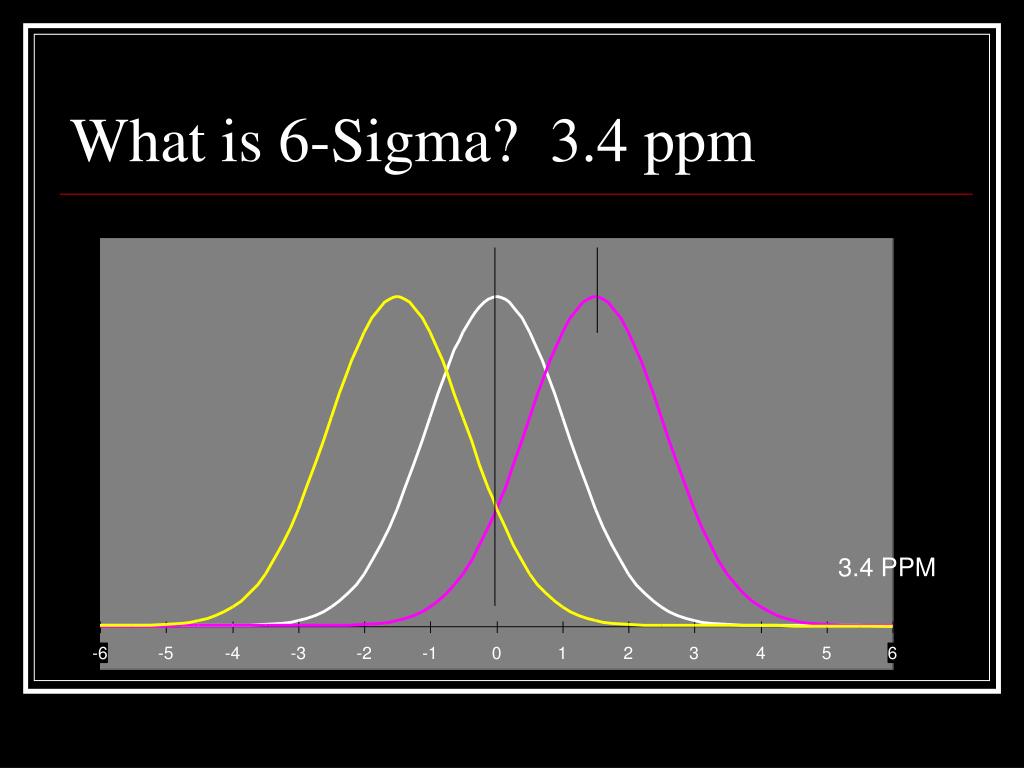 What is 6-Sigma? 3.4 ppm

3.4 PPM

-6 -5 -4 -3 -2 -1 0 1 2 3 4 5 6